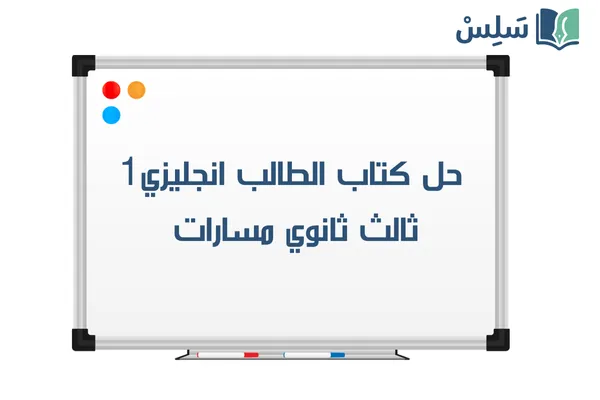 سَلِسْ

حل كتاب الطالب انجليزي1
ثالث ثانوي مسارات